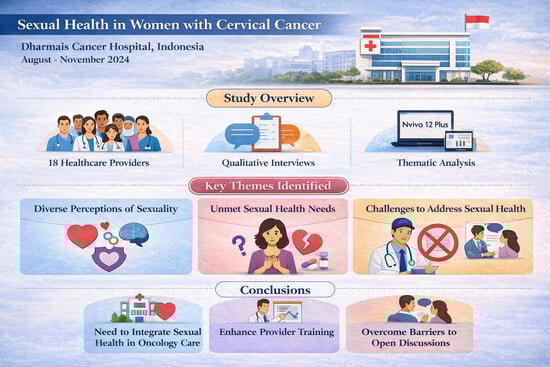 Sexual Health in Women with Cervical Cancer

Dharmais Cancer Hospital, Indonesia
August - November 2024

Study Overview

18 Healthcare Providers

Qualitative Interviews

Nvivo 12 Plus

Thematic Analysis

Key Themes Identified

Diverse Perceptions of Sexuality

Unmet Sexual Health Needs

Challenges to Address Sexual Health

Conclusions

Need to Integrate Sexual Health in Oncology Care

Enhance Provider Training

Overcome Barriers to Open Discussions